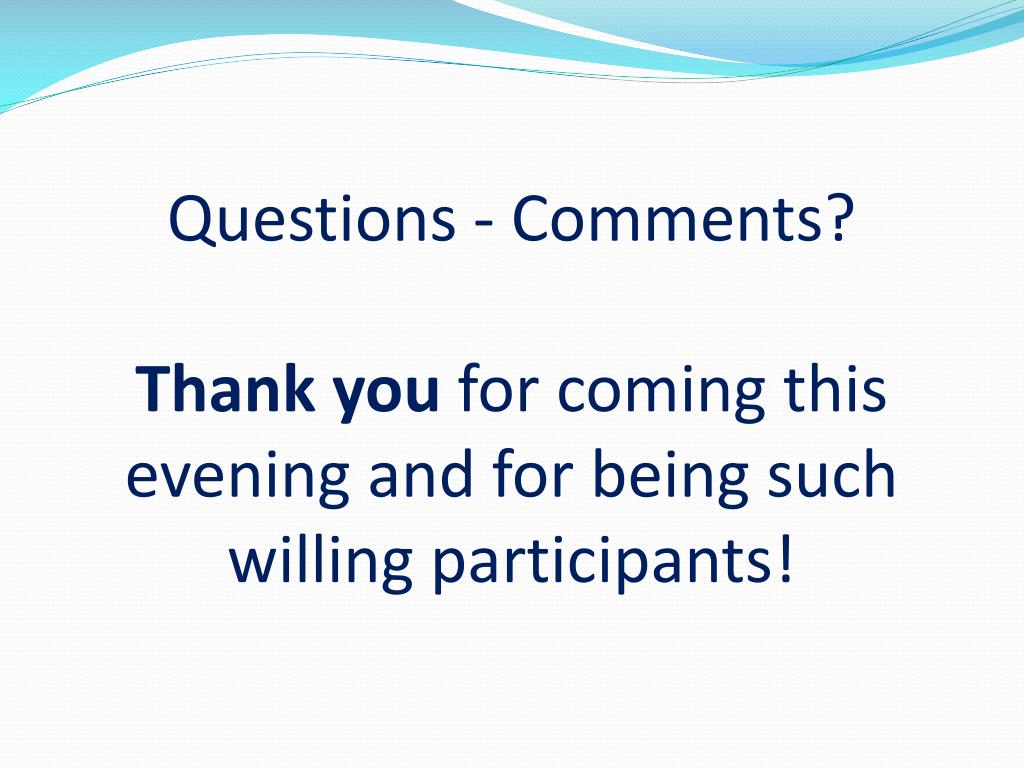 Questions - Comments?

Thank you for coming this evening and for being such willing participants!